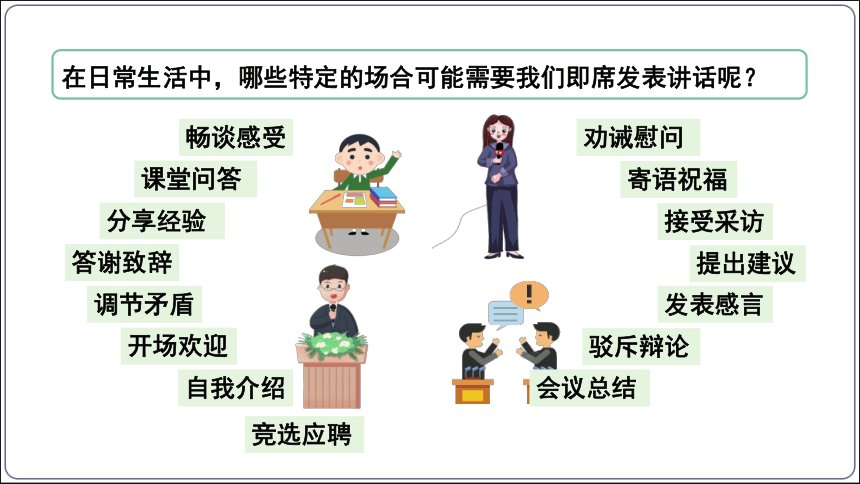 在日常生活中，哪些特定的场合可能需要我们即席发表讲话呢？

畅谈感受

课堂问答

分享经验

答谢致辞

调节矛盾

开场欢迎

自我介绍

竞选应聘

劝诫慰问

寄语祝福

接受采访

提出建议

发表感言

驳斥辩论

会议总结